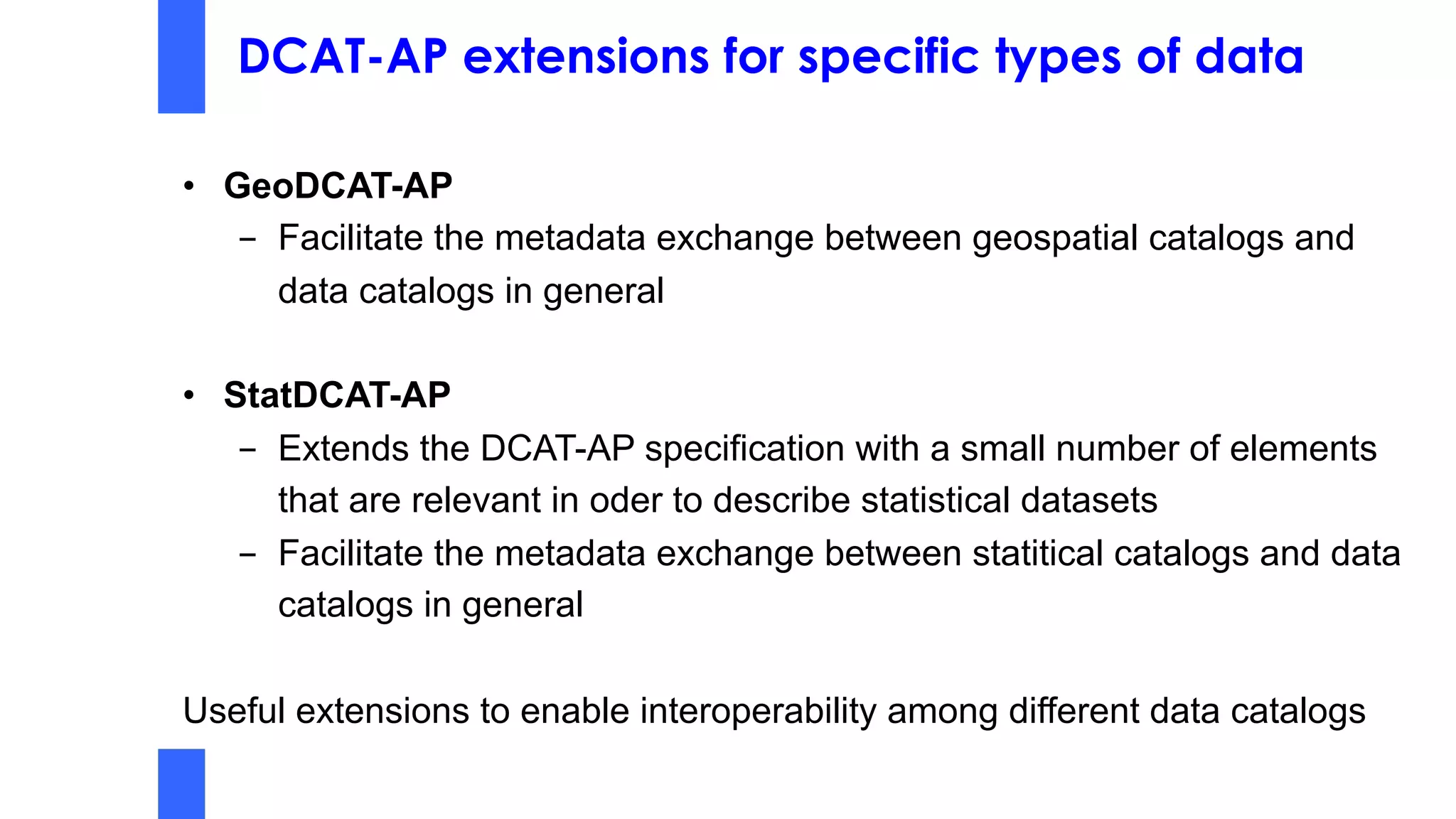 DCAT-AP extensions for specific types of data

• GeoDCAT-AP
 – Facilitate the metadata exchange between geospatial catalogs and data catalogs in general

• StatDCAT-AP
 – Extends the DCAT-AP specification with a small number of elements that are relevant in oder to describe statistical datasets
 – Facilitate the metadata exchange between statitical catalogs and data catalogs in general

Useful extensions to enable interoperability among different data catalogs